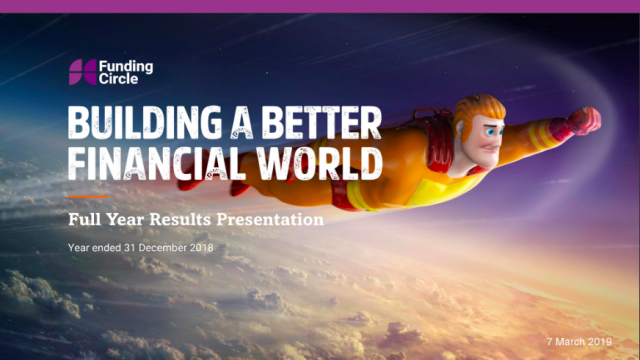 Funding Circle

BUILDING A BETTER FINANCIAL WORLD

Full Year Results Presentation

Year ended 31 December 2018

7 March 2019